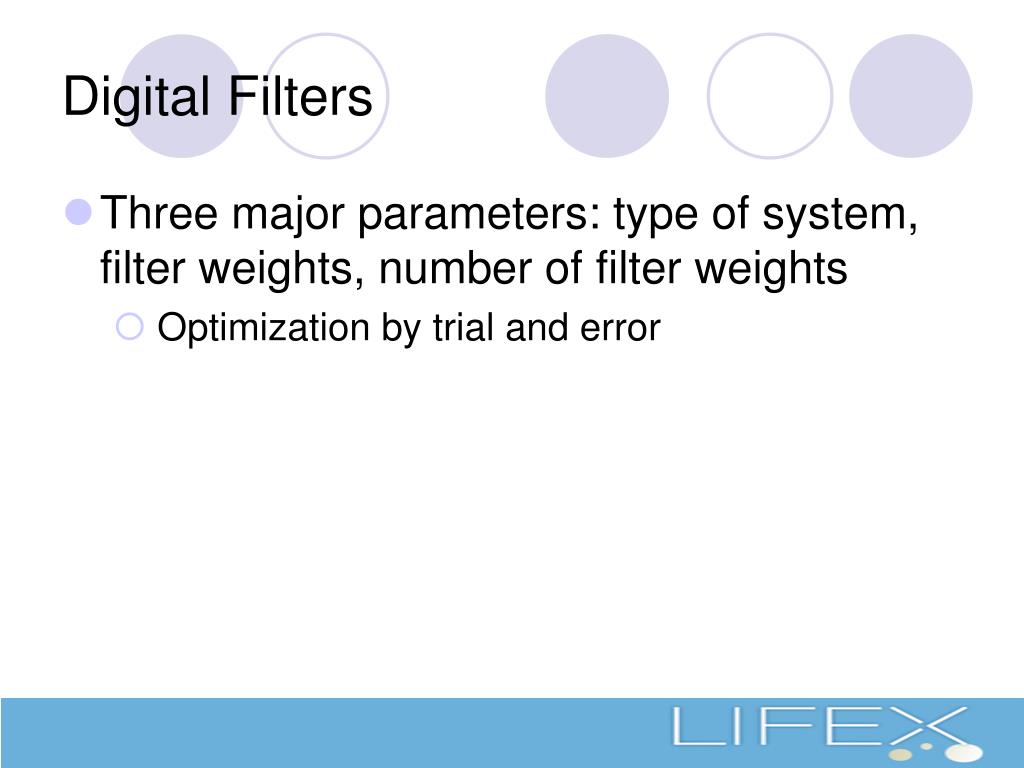 Digital Filters

Three major parameters: type of system, filter weights, number of filter weights

Optimization by trial and error

LIFEX